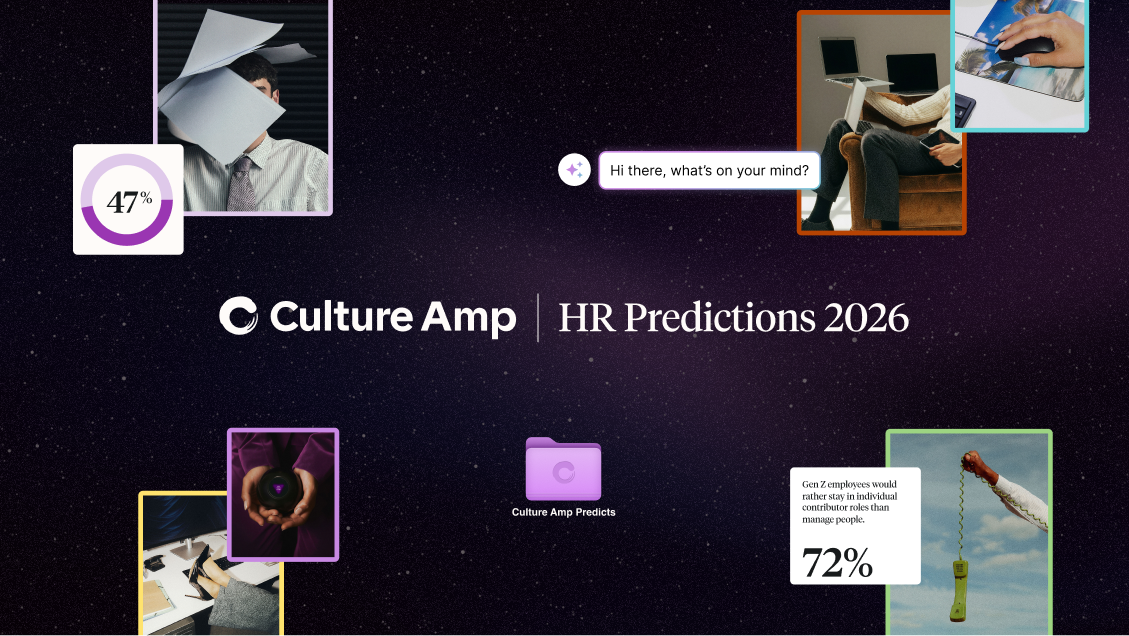 47%

Hi there, what's on your mind?

Culture Amp | HR Predictions 2026

Culture Amp Predicts

Gen Z employees would rather stay in individual contributor roles than manage people.

72%